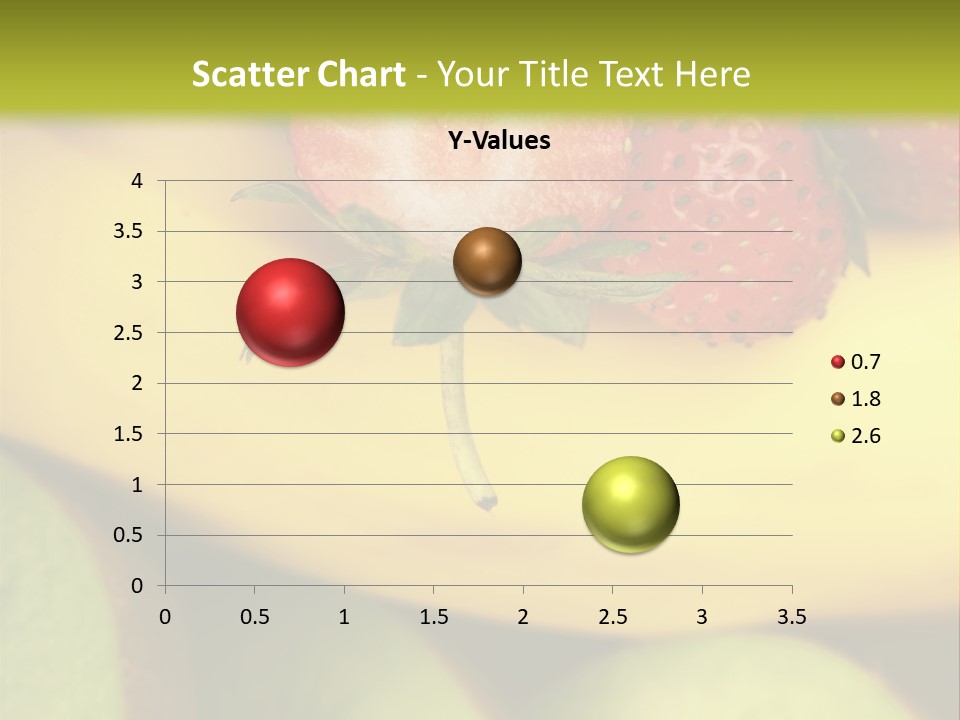 Scatter Chart - Your Title Text Here

Y-Values

4
3.5
3
2.5
2
1.5
1
0.5
0

0 0.5 1 1.5 2 2.5 3 3.5

0.7
1.8
2.6